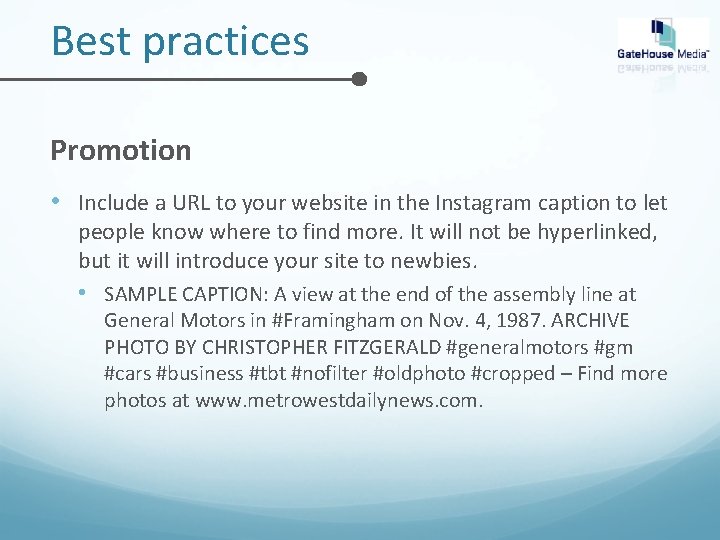 Best practices

GateHouse Media™

Promotion

• Include a URL to your website in the Instagram caption to let people know where to find more. It will not be hyperlinked, but it will introduce your site to newbies.

• SAMPLE CAPTION: A view at the end of the assembly line at General Motors in #Framingham on Nov. 4, 1987. ARCHIVE PHOTO BY CHRISTOPHER FITZGERALD #generalmotors #gm #cars #business #tbt #nofilter #oldphoto #cropped – Find more photos at www.metrowestdailynews.com.